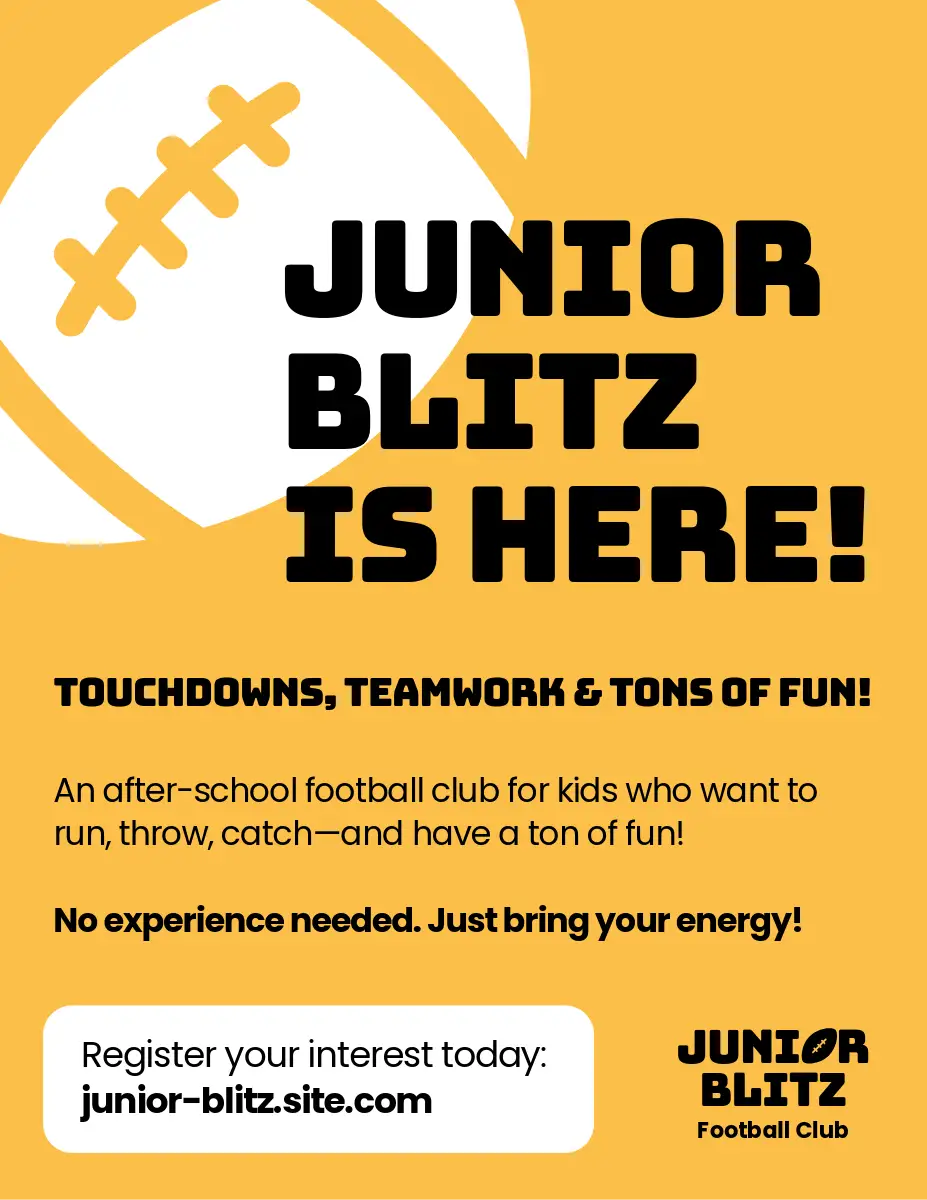 JUNIOR BLITZ IS HERE!

TOUCHDOWNS, TEAMWORK & TONS OF FUN!

An after-school football club for kids who want to run, throw, catch—and have a ton of fun!

No experience needed. Just bring your energy!

Register your interest today:
junior-blitz.site.com

JUNIOR BLITZ
Football Club